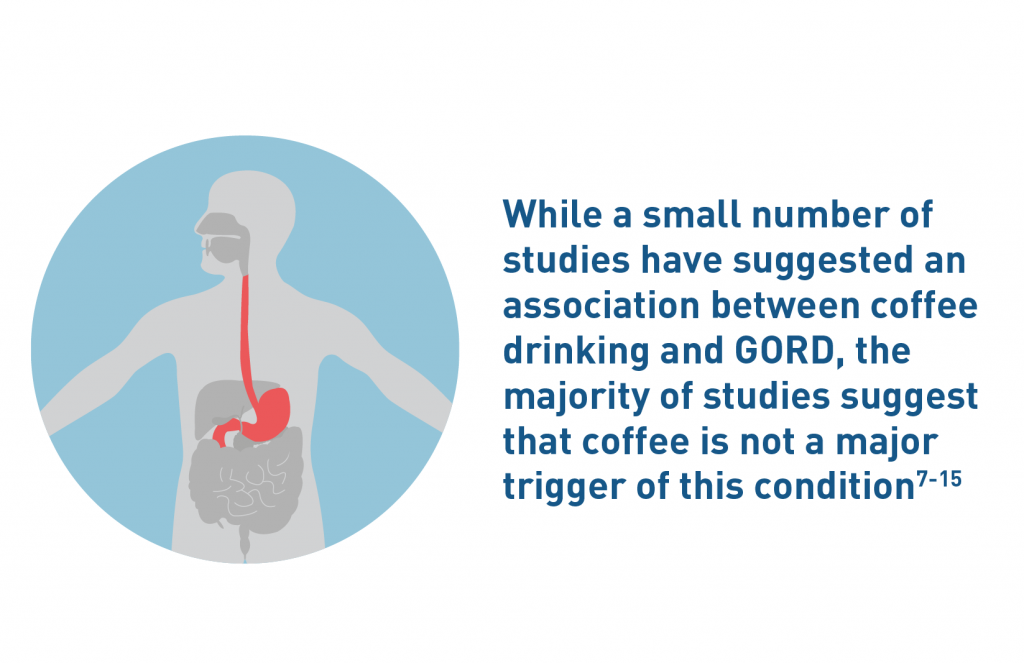 While a small number of studies have suggested an association between coffee drinking and GORD, the majority of studies suggest that coffee is not a major trigger of this condition$^{7-15}$